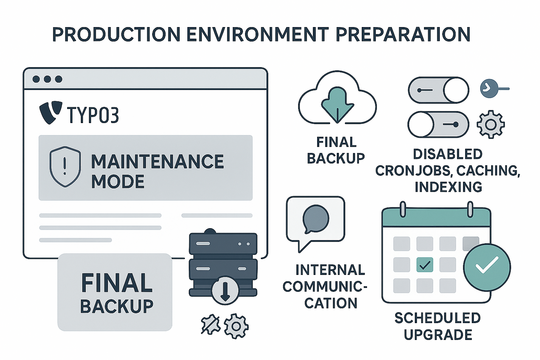 PRODUCTION ENVIRONMENT PREPARATION

TYPO3

MAINTENANCE MODE

FINAL BACKUP

FINAL BACKUP

DISABLED CRONJOBS, CACHING, INDEXING

INTERNAL COMMUNICATION

SCHEDULED UPGRADE